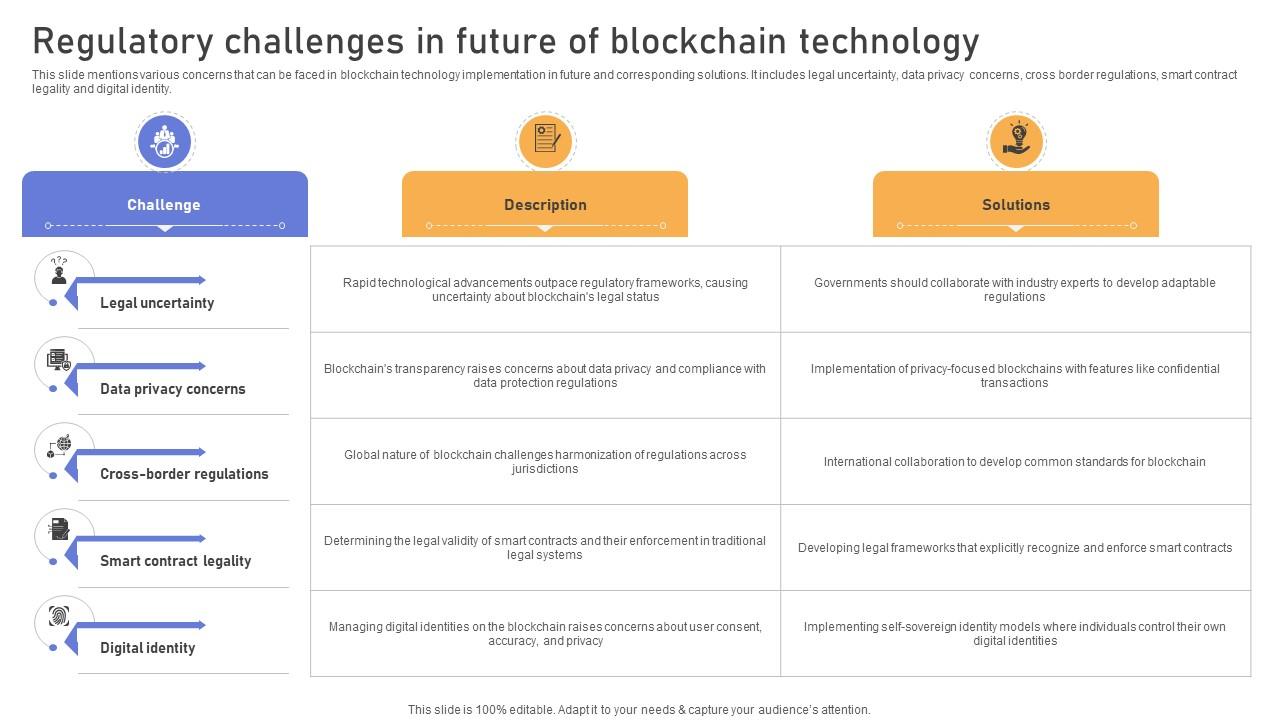 Regulatory challenges in future of blockchain technology

This slide mentions various concerns that can be faced in blockchain technology implementation in future and corresponding solutions. It includes legal uncertainty, data privacy concerns, cross border regulations, smart contract legality and digital identity.

| Challenge | Description | Solutions |
|---|---|---|
| Legal uncertainty | Rapid technological advancements outpace regulatory frameworks, causing uncertainty about blockchain's legal status | Governments should collaborate with industry experts to develop adaptable regulations |
| Data privacy concerns | Blockchain's transparency raises concerns about data privacy and compliance with data protection regulations | Implementation of privacy-focused blockchains with features like confidential transactions |
| Cross-border regulations | Global nature of blockchain challenges harmonization of regulations across jurisdictions | International collaboration to develop common standards for blockchain |
| Smart contract legality | Determining the legal validity of smart contracts and their enforcement in traditional legal systems | Developing legal frameworks that explicitly recognize and enforce smart contracts |
| Digital identity | Managing digital identities on the blockchain raises concerns about user consent, accuracy, and privacy | Implementing self-sovereign identity models where individuals control their own digital identities |

This slide is 100% editable. Adapt it to your needs & capture your audience's attention.